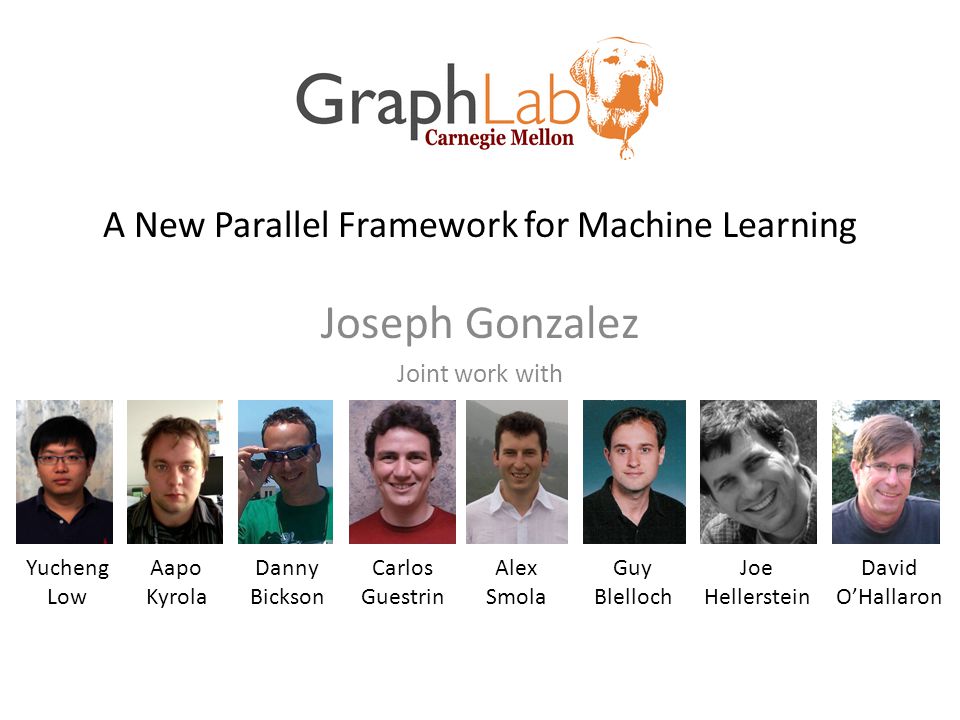 GraphLab
Carnegie Mellon

A New Parallel Framework for Machine Learning

Joseph Gonzalez

Joint work with

Yucheng Low

Aapo Kyrola

Danny Bickson

Carlos Guestrin

Alex Smola

Guy Blelloch

Joe Hellerstein

David O'Hallaron